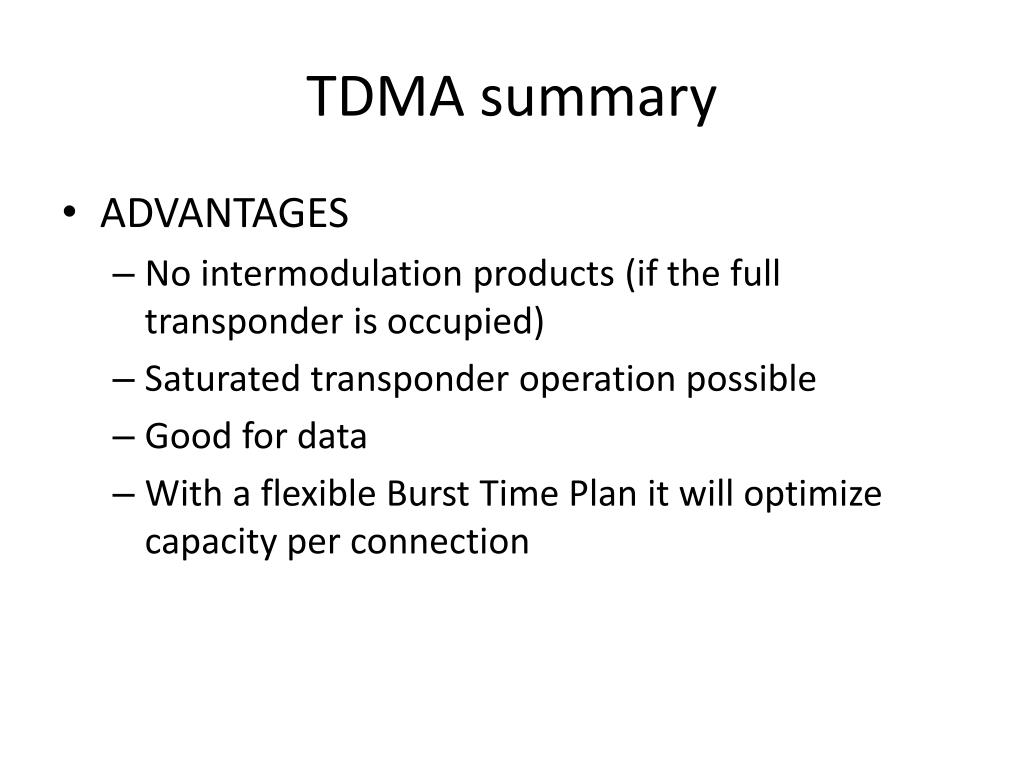 TDMA summary

• ADVANTAGES
– No intermodulation products (if the full transponder is occupied)
– Saturated transponder operation possible
– Good for data
– With a flexible Burst Time Plan it will optimize capacity per connection